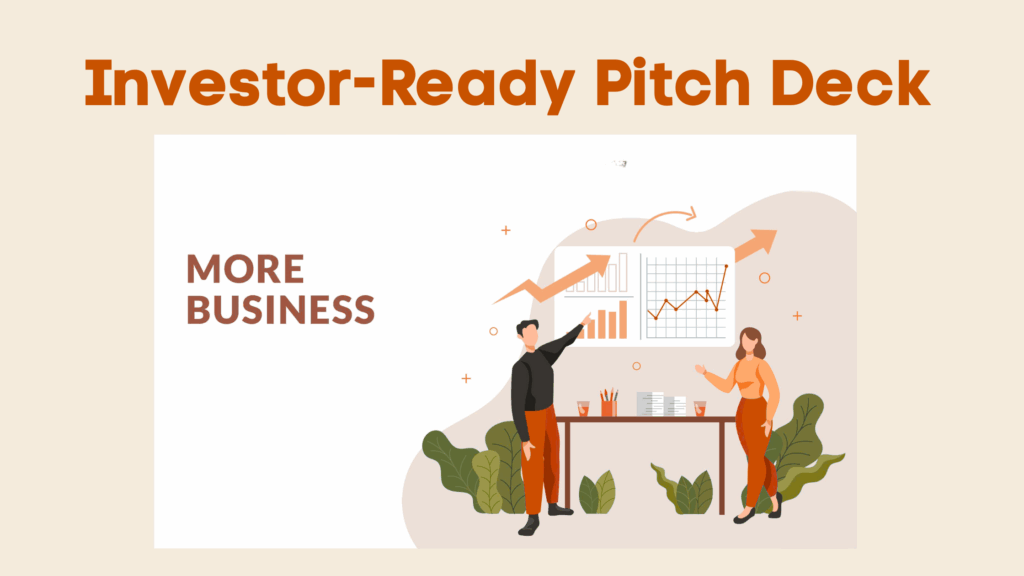 Investor-Ready Pitch Deck

MORE BUSINESS